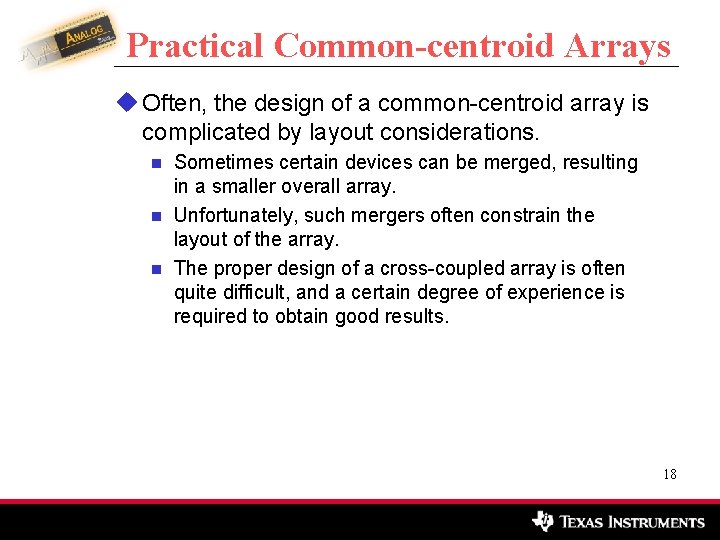 ANALOG

Practical Common-centroid Arrays

Often, the design of a common-centroid array is complicated by layout considerations.

Sometimes certain devices can be merged, resulting in a smaller overall array.

Unfortunately, such mergers often constrain the layout of the array.

The proper design of a cross-coupled array is often quite difficult, and a certain degree of experience is required to obtain good results.

18

TEXAS INSTRUMENTS